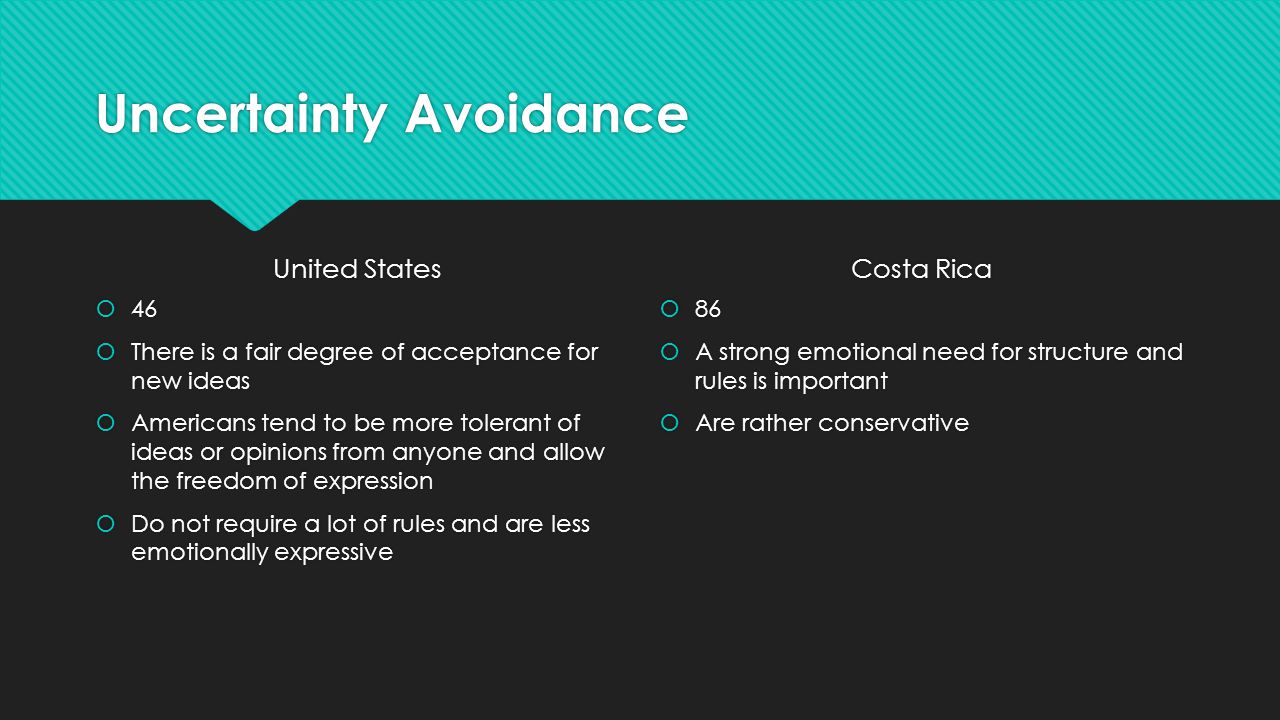 Uncertainty Avoidance

United States

46

There is a fair degree of acceptance for new ideas

Americans tend to be more tolerant of ideas or opinions from anyone and allow the freedom of expression

Do not require a lot of rules and are less emotionally expressive

Costa Rica

86

A strong emotional need for structure and rules is important

Are rather conservative